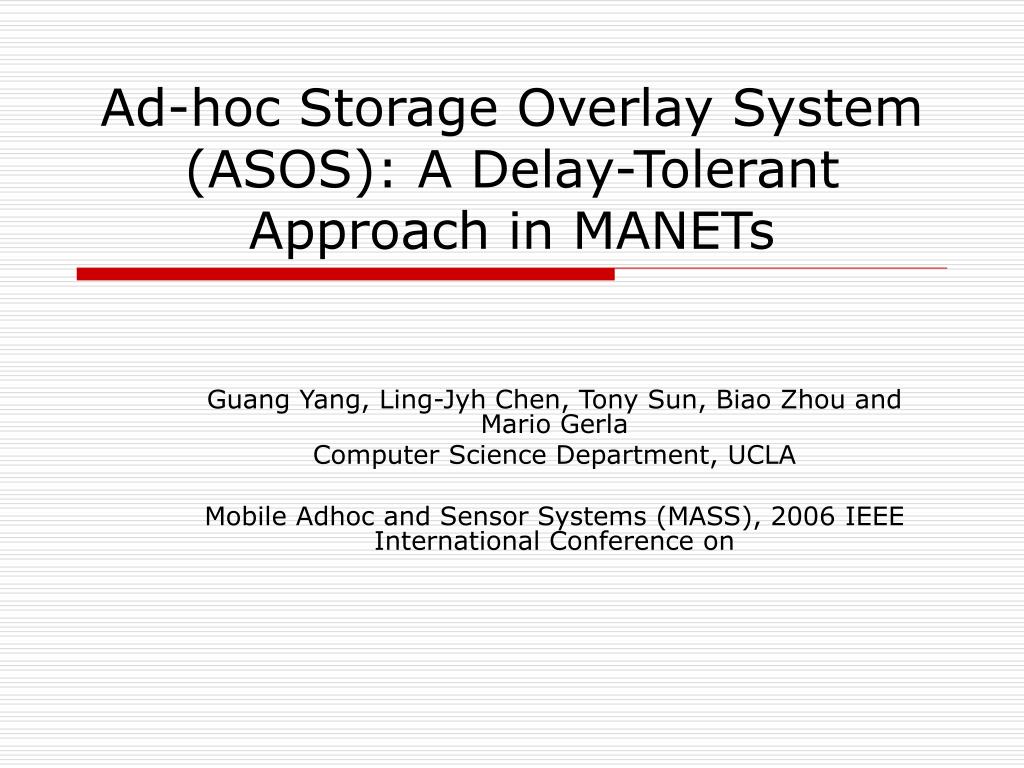 Ad-hoc Storage Overlay System (ASOS): A Delay-Tolerant Approach in MANETs

Guang Yang, Ling-Jyh Chen, Tony Sun, Biao Zhou and Mario Gerla
Computer Science Department, UCLA

Mobile Adhoc and Sensor Systems (MASS), 2006 IEEE International Conference on